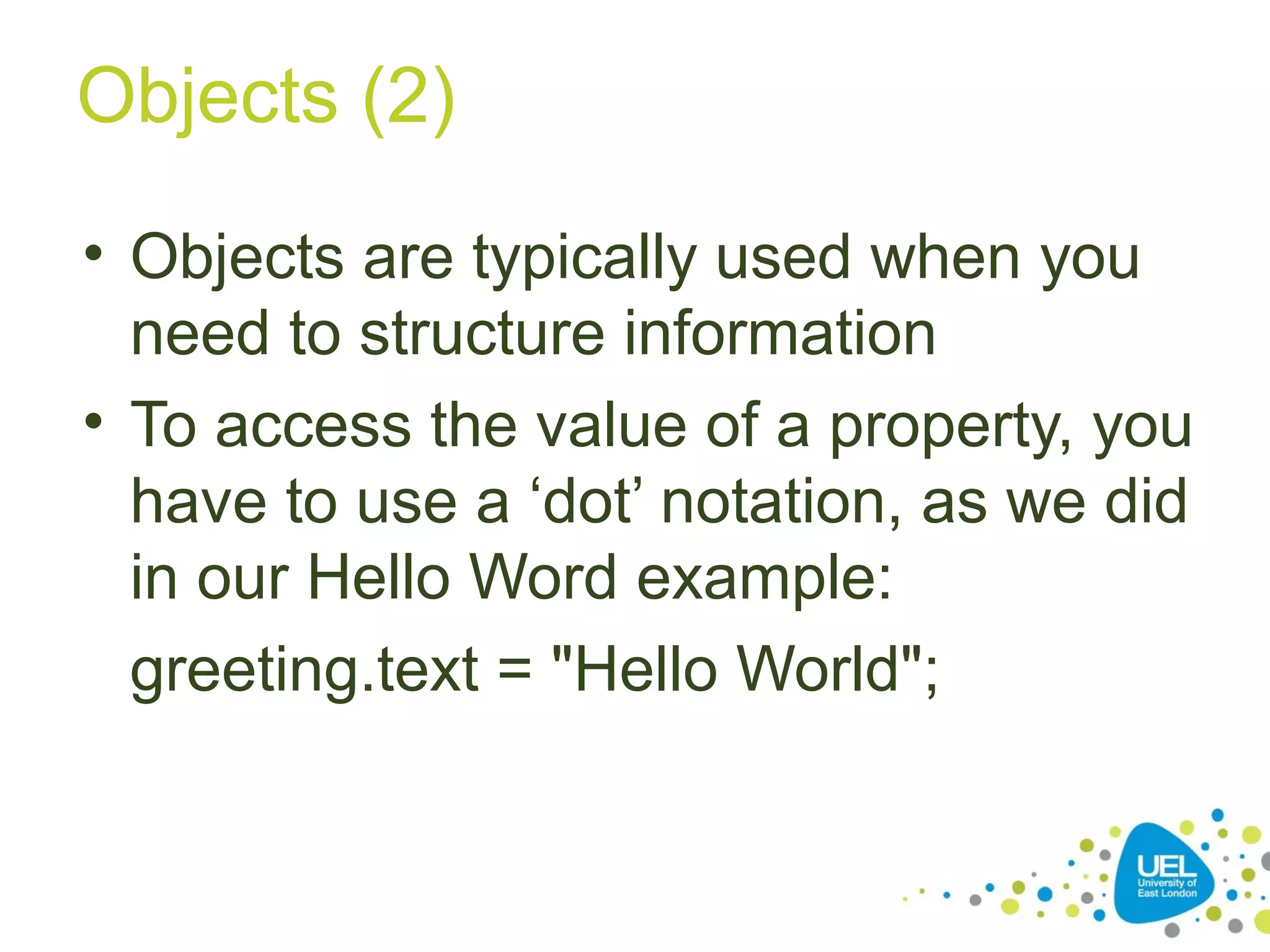 Objects (2)

• Objects are typically used when you need to structure information

• To access the value of a property, you have to use a ‘dot’ notation, as we did in our Hello Word example:

greeting.text = "Hello World";

UEL
University of East London